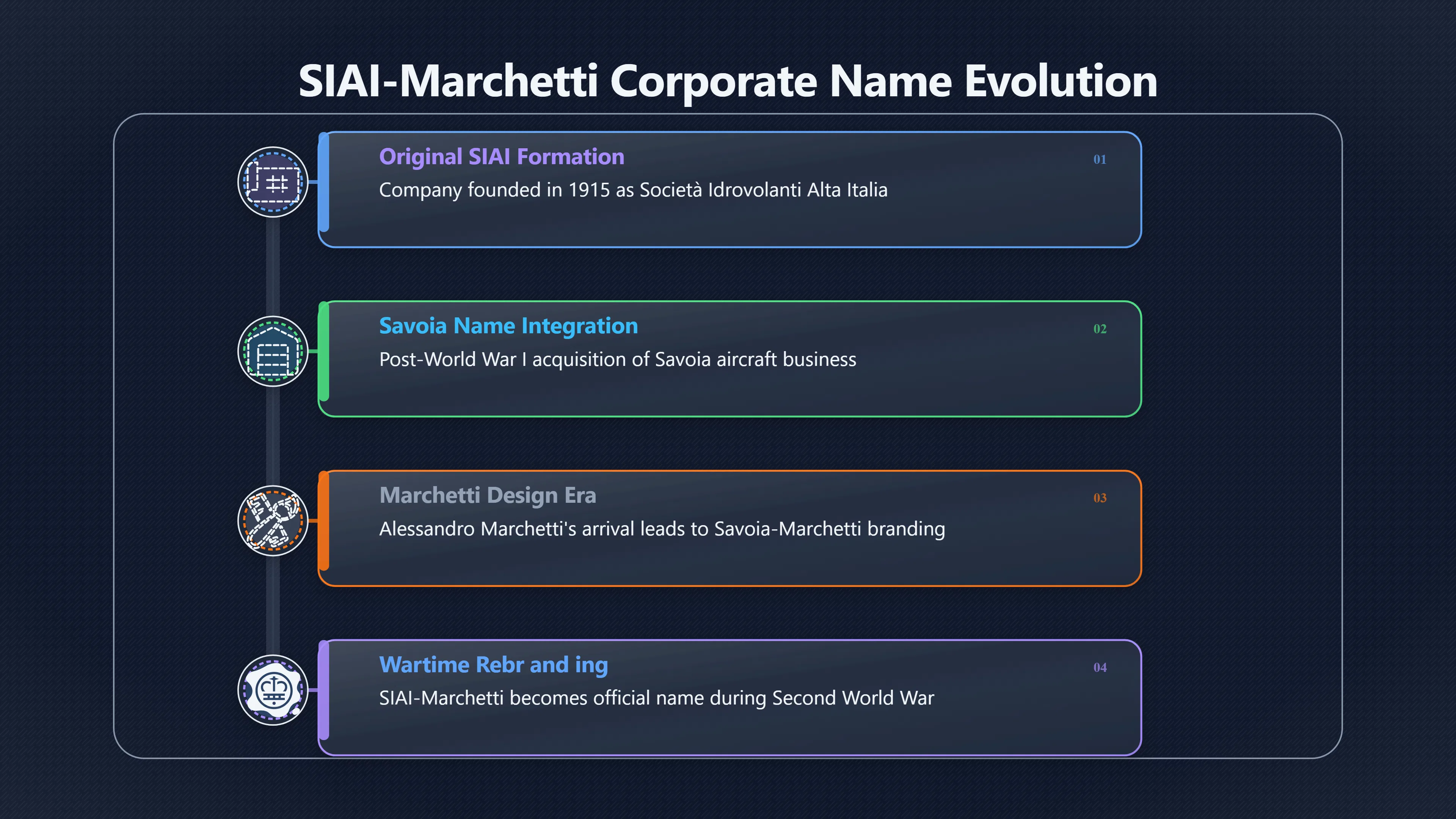 SIAI-Marchetti Corporate Name Evolution

Original SIAI Formation
01
Company founded in 1915 as Società Idrovolanti Alta Italia

Savoia Name Integration
02
Post-World War I acquisition of Savoia aircraft business

Marchetti Design Era
03
Alessandro Marchetti's arrival leads to Savoia-Marchetti branding

Wartime Rebr and ing
04
SIAI-Marchetti becomes official name during Second World War